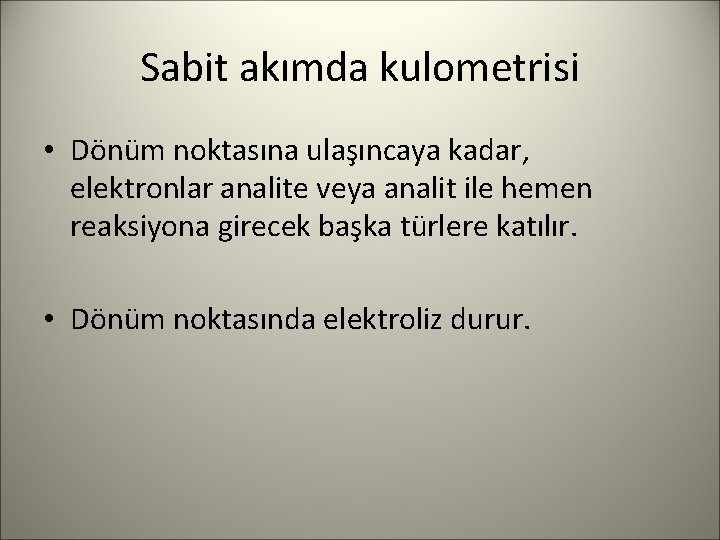 Sabit akımda kulometrisi

• Dönüm noktasına ulaşıncaya kadar, elektronlar analite veya analit ile hemen reaksiyona girecek başka türlere katılır.

• Dönüm noktasında elektroliz durur.